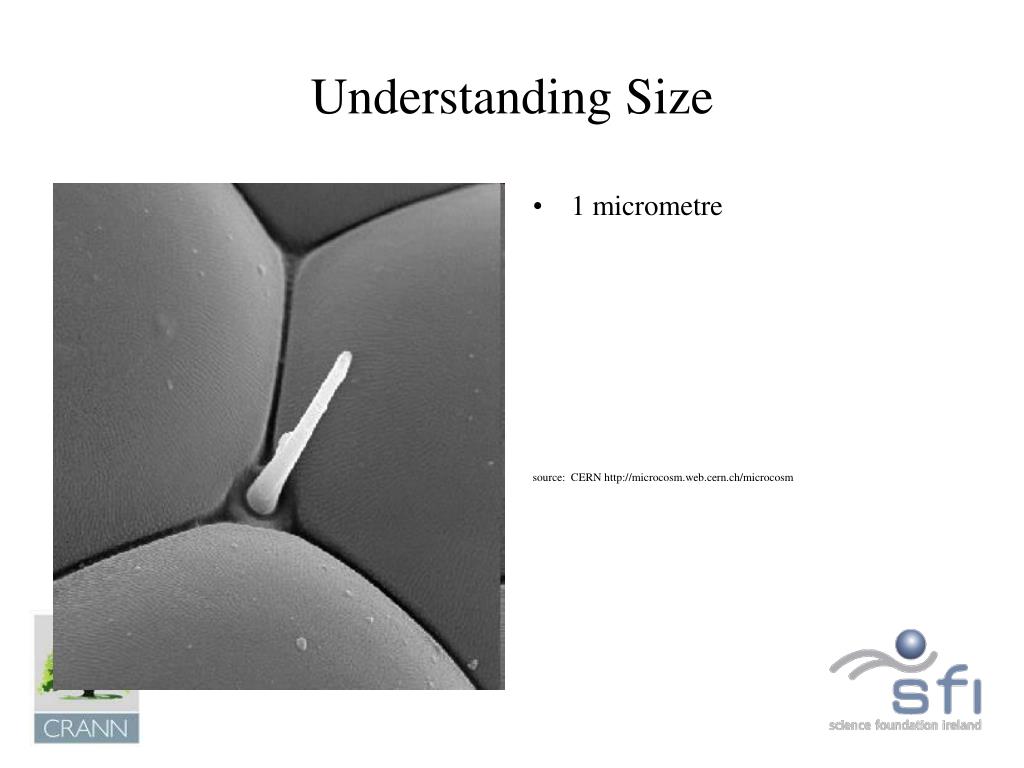 Understanding Size

• 1 micrometre

source: CERN http://microcosm.web.cern.ch/microcosm

CRANN

sfi
science foundation ireland